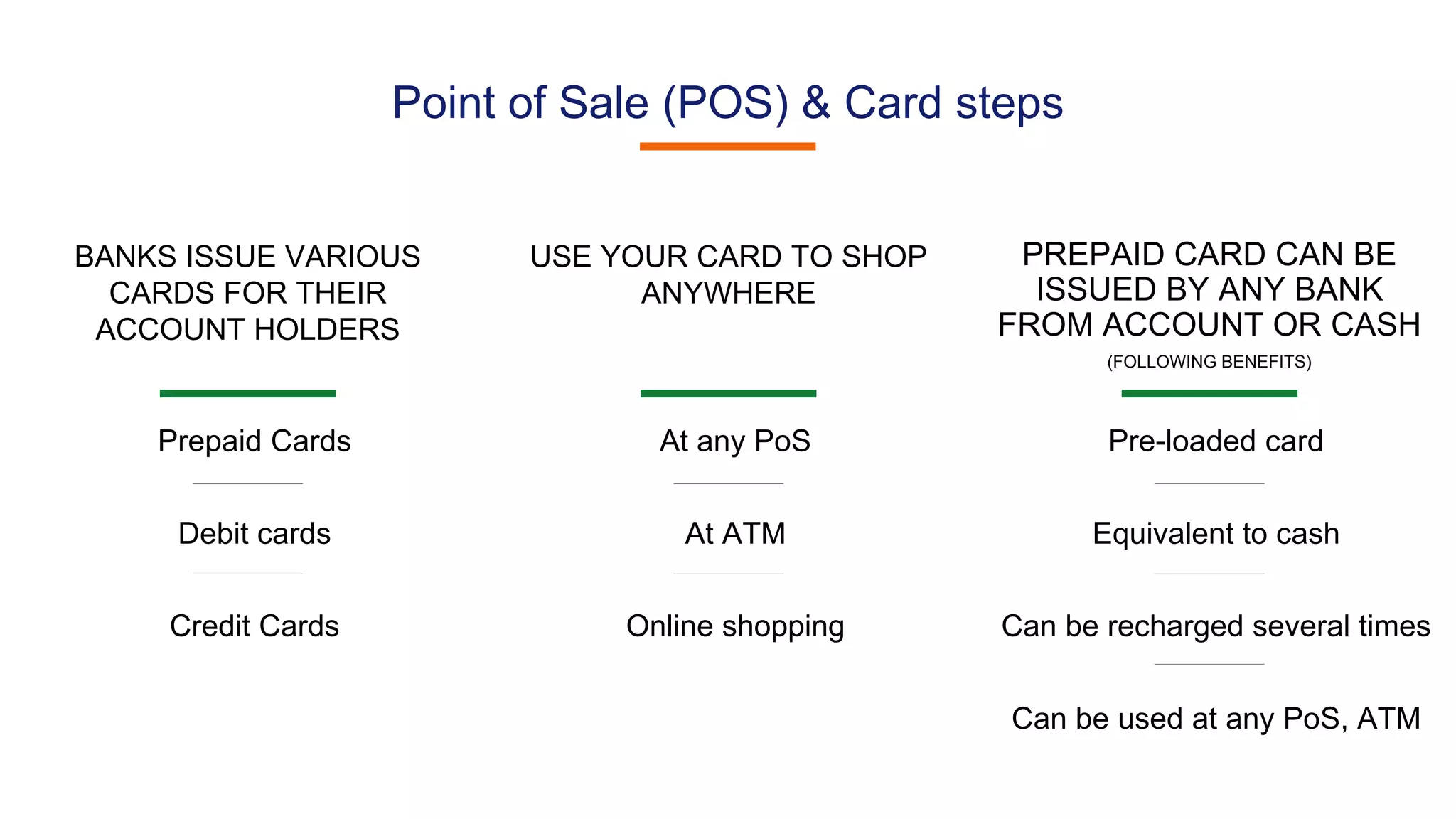 Point of Sale (POS) & Card steps

BANKS ISSUE VARIOUS CARDS FOR THEIR ACCOUNT HOLDERS

Prepaid Cards

Debit cards

Credit Cards

USE YOUR CARD TO SHOP ANYWHERE

At any PoS

At ATM

Online shopping

PREPAID CARD CAN BE ISSUED BY ANY BANK FROM ACCOUNT OR CASH

(FOLLOWING BENEFITS)

Pre-loaded card

Equivalent to cash

Can be recharged several times

Can be used at any PoS, ATM